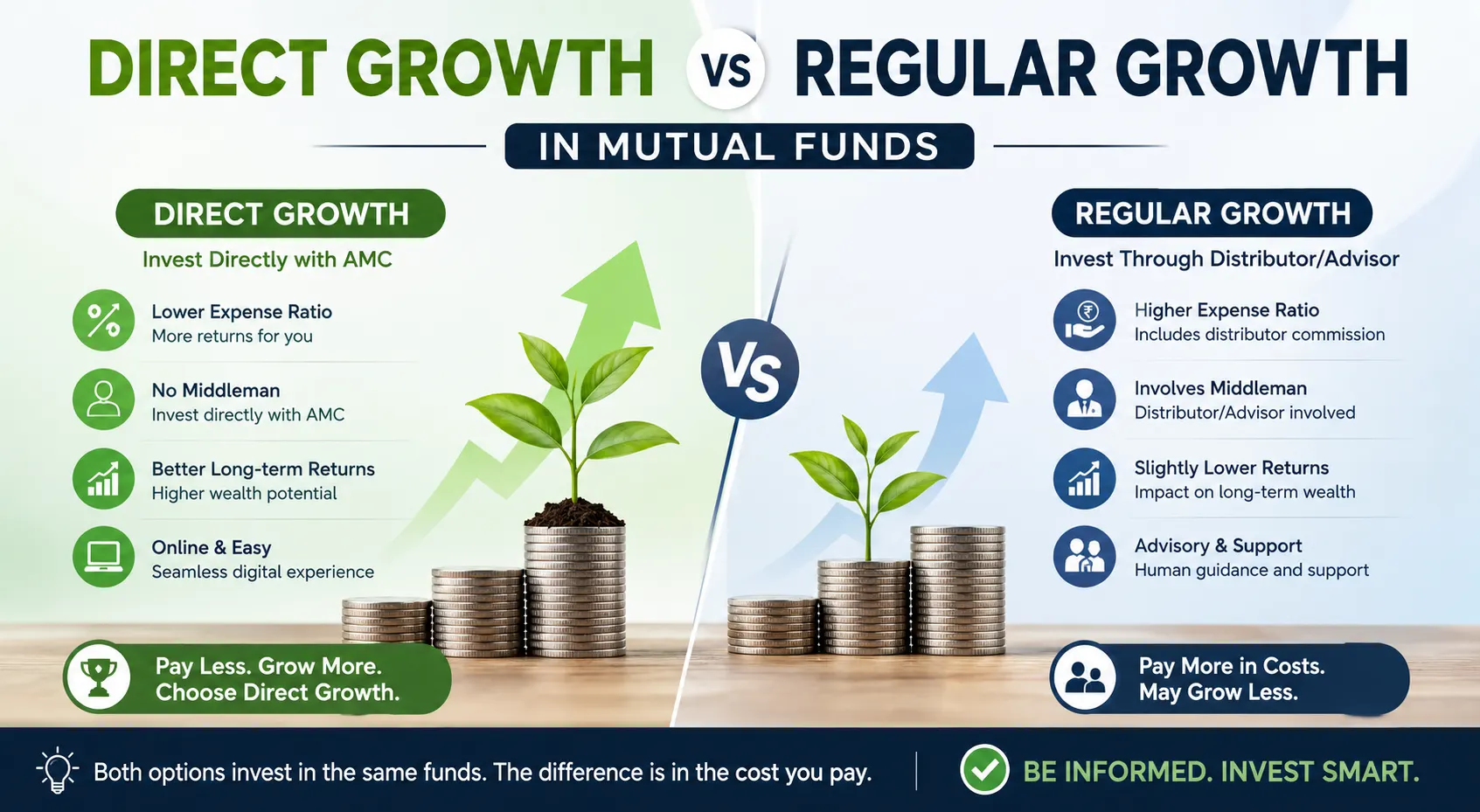 DIRECT GROWTH VS REGULAR GROWTH

IN MUTUAL FUNDS

DIRECT GROWTH

Invest Directly with AMC

Lower Expense Ratio
More returns for you

No Middleman
Invest directly with AMC

Better Long-term Returns
Higher wealth potential

Online & Easy
Seamless digital experience

Pay Less. Grow More.
Choose Direct Growth.

VS

REGULAR GROWTH

Invest Through Distributor/Advisor

Higher Expense Ratio
Includes distributor commission

Involves Middleman
Distributor/Advisor involved

Slightly Lower Returns
Impact on long-term wealth

Advisory & Support
Human guidance and support

Pay More in Costs.
May Grow Less.

Both options invest in the same funds. The difference is in the cost you pay.

BE INFORMED. INVEST SMART.